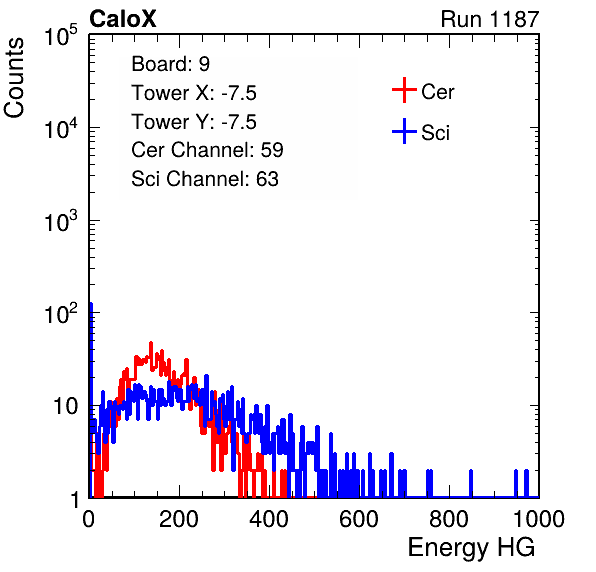 CaloX

Run 1187

Counts

$10^5$

$10^4$

$10^3$

$10^2$

10

1

Board: 9
Tower X: -7.5
Tower Y: -7.5
Cer Channel: 59
Sci Channel: 63

Cer

Sci

0 200 400 600 800 1000

Energy HG